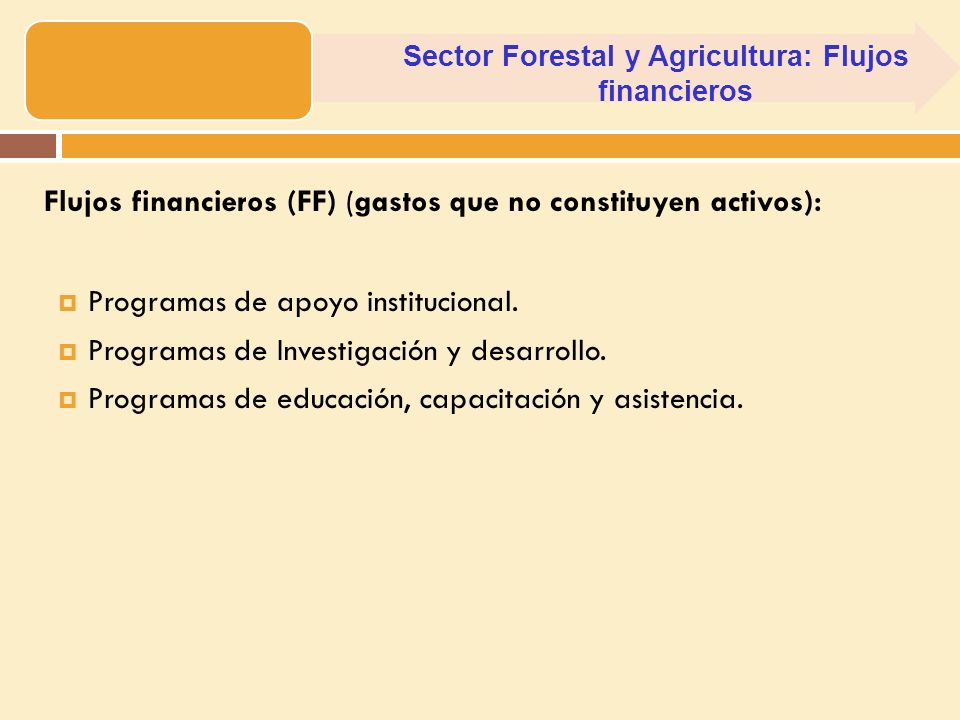 Sector Forestal y Agricultura: Flujos financieros

Flujos financieros (FF) (gastos que no constituyen activos):

Programas de apoyo institucional.
Programas de Investigación y desarrollo.
Programas de educación, capacitación y asistencia.